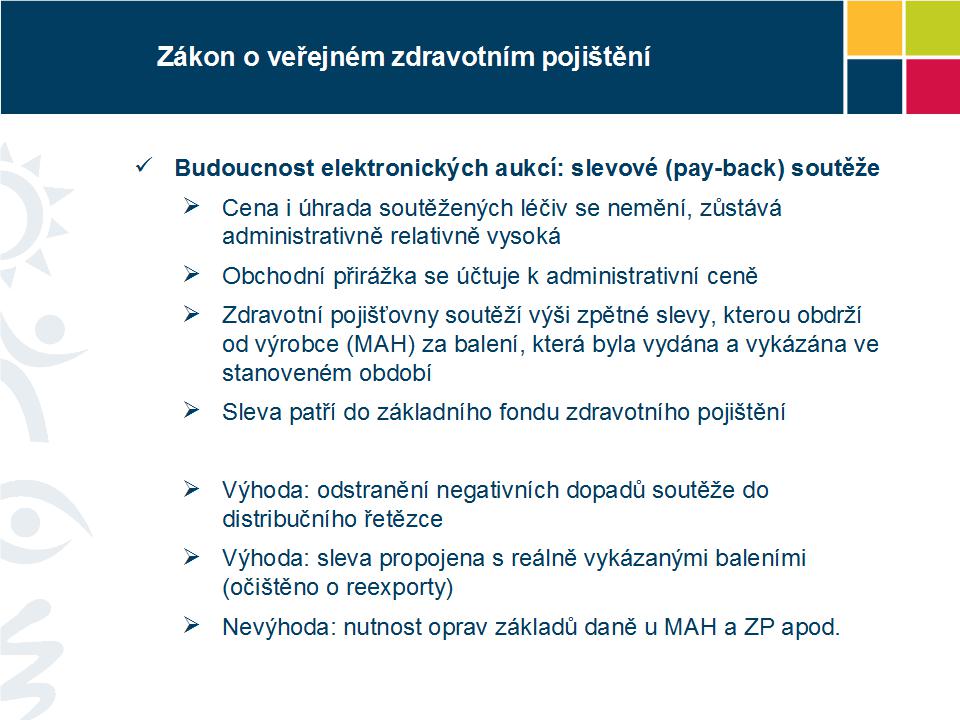 Zákon o veřejném zdravotním pojištění

✓ Budoucnost elektronických aukcí: slevové (pay-back) soutěže

➢ Cena i úhrada soutěžených léčiv se nemění, zůstává administrativně relativně vysoká

➢ Obchodní přirážka se účtuje k administrativní ceně

➢ Zdravotní pojišťovny soutěží výši zpětné slevy, kterou obdrží od výrobce (MAH) za balení, která byla vydána a vykázána ve stanoveném období

➢ Sleva patří do základního fondu zdravotního pojištění

➢ Výhoda: odstranění negativních dopadů soutěže do distribučního řetězce

➢ Výhoda: sleva propojena s reálně vykázanými baleními (očištěno o reexporty)

➢ Nevýhoda: nutnost oprav základů daně u MAH a ZP apod.